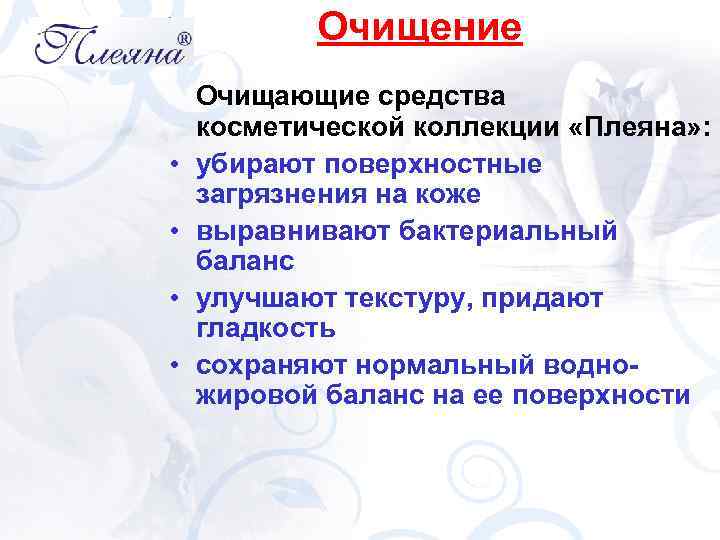 Плеяна®

Очищение

Очищающие средства косметической коллекции «Плеяна»:

• убирают поверхностные загрязнения на коже
• выравнивают бактериальный баланс
• улучшают текстуру, придают гладкость
• сохраняют нормальный водно-жировой баланс на ее поверхности